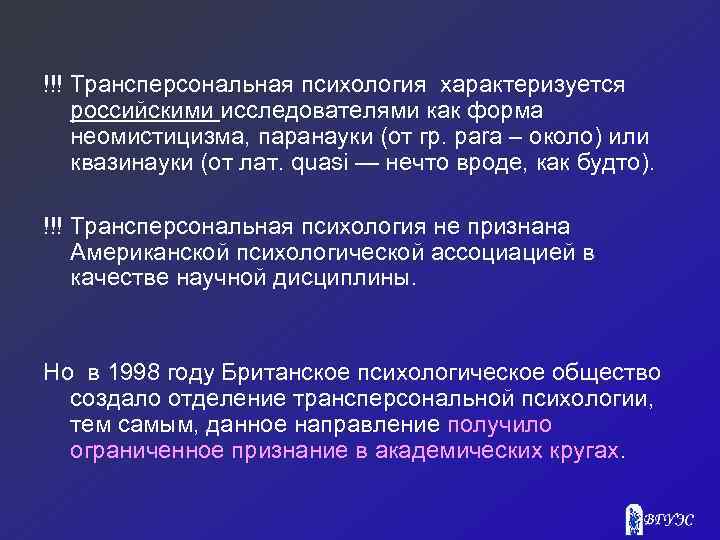 !!! Трансперсональная психология характеризуется российскими исследователями как форма неомистицизма, паранауки (от гр. para – около) или квазинауки (от лат. quasi — нечто вроде, как будто).

!!! Трансперсональная психология не признана Американской психологической ассоциацией в качестве научной дисциплины.

Но в 1998 году Британское психологическое общество создало отделение трансперсональной психологии, тем самым, данное направление получило ограниченное признание в академических кругах.

ВГУЭС